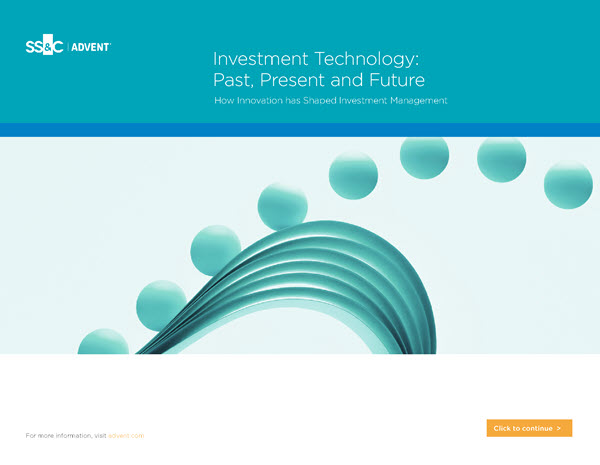 SS&C | ADVENT

Investment Technology: Past, Present and Future

How Innovation has Shaped Investment Management

For more information, visit advent.com

Click to continue >